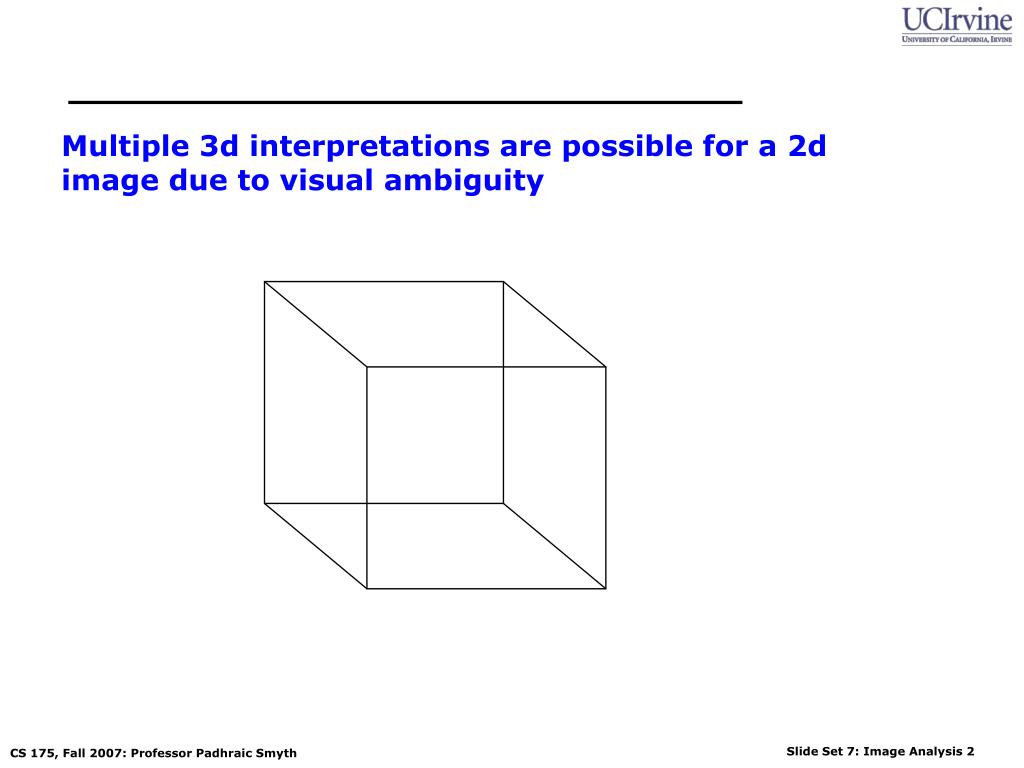 UCIrvine
UNIVERSITY OF CALIFORNIA, IRVINE

Multiple 3d interpretations are possible for a 2d image due to visual ambiguity

CS 175, Fall 2007: Professor Padhraic Smyth

Slide Set 7: Image Analysis 2